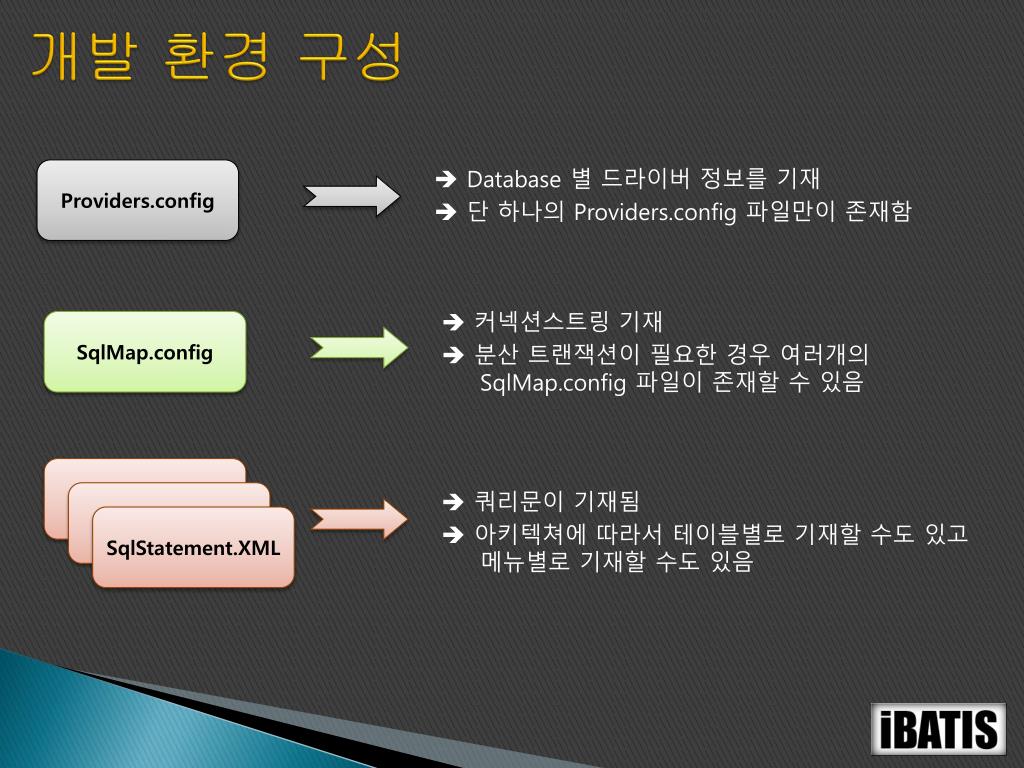 개발 환경 구성

Providers.config

➔ Database 별 드라이버 정보를 기재
➔ 단 하나의 Providers.config 파일만이 존재함

SqlMap.config

➔ 커넥션스트링 기재
➔ 분산 트랜잭션이 필요한 경우 여러개의 SqlMap.config 파일이 존재할 수 있음

SqlStatement.XML

➔ 쿼리문이 기재됨
➔ 아키텍쳐에 따라서 테이블별로 기재할 수도 있고 메뉴별로 기재할 수도 있음

iBATIS